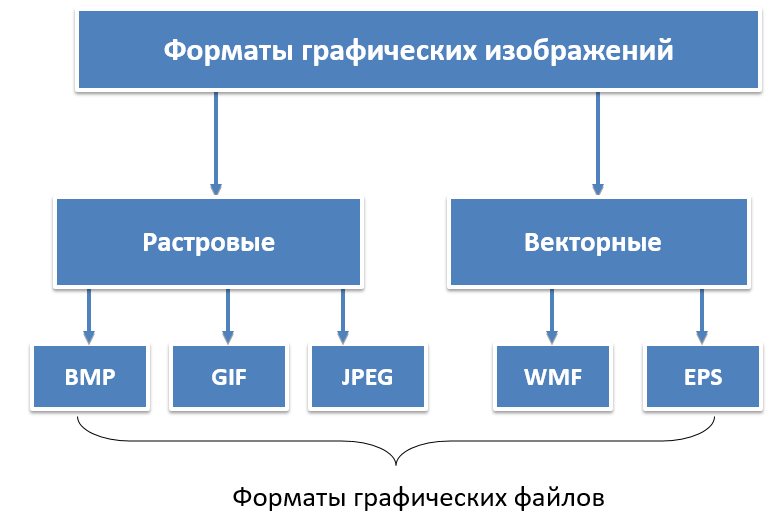 Форматы графических изображений

Растровые

Векторные

BMP

GIF

JPEG

WMF

EPS

Форматы графических файлов